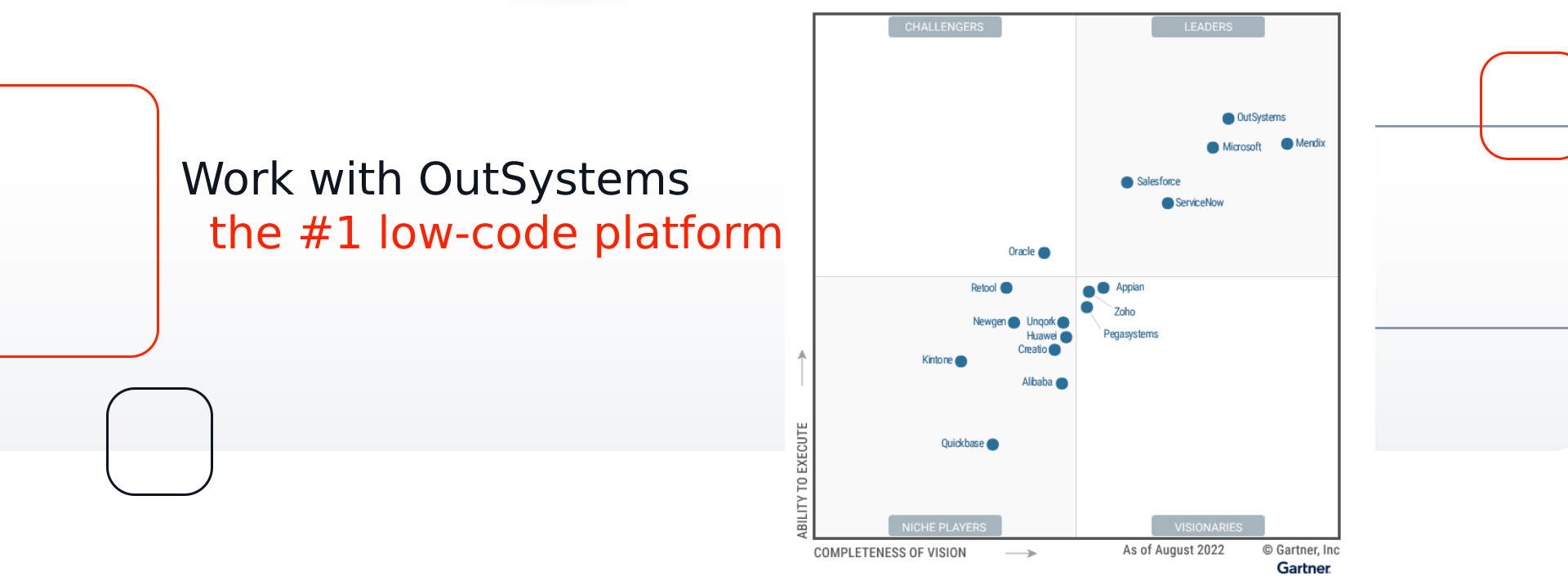 Work with OutSystems
the #1 low-code platform

CHALLENGERS

LEADERS

OutSystems
Microsoft
Mendix
Salesforce
ServiceNow
Oracle
Retool
Appian
Zoho
Pegasystems
Newgen
Unqork
Huawei
Creatio
Kintone
Alibaba
Quickbase

NICHE PLAYERS

VISIONARIES

ABILITY TO EXECUTE

COMPLETENESS OF VISION

As of August 2022

© Gartner, Inc

Gartner